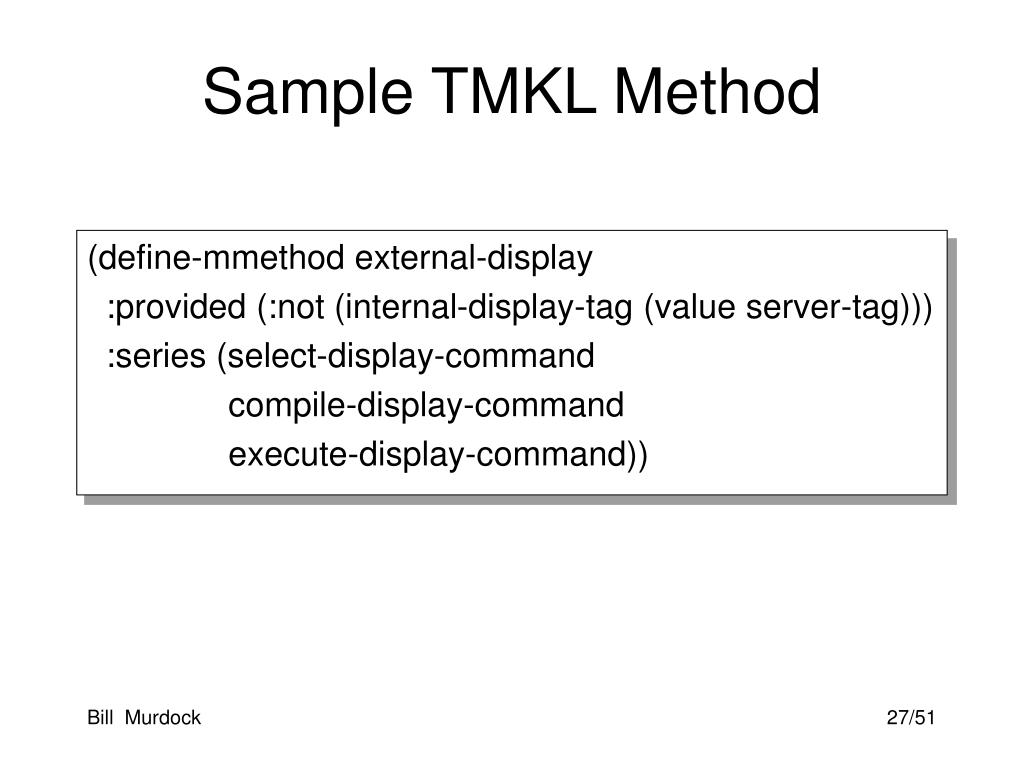 Sample TMKL Method

(define-mmethod external-display
:provided (:not (internal-display-tag (value server-tag)))
:series (select-display-command
compile-display-command
execute-display-command))

Bill Murdock

27/51